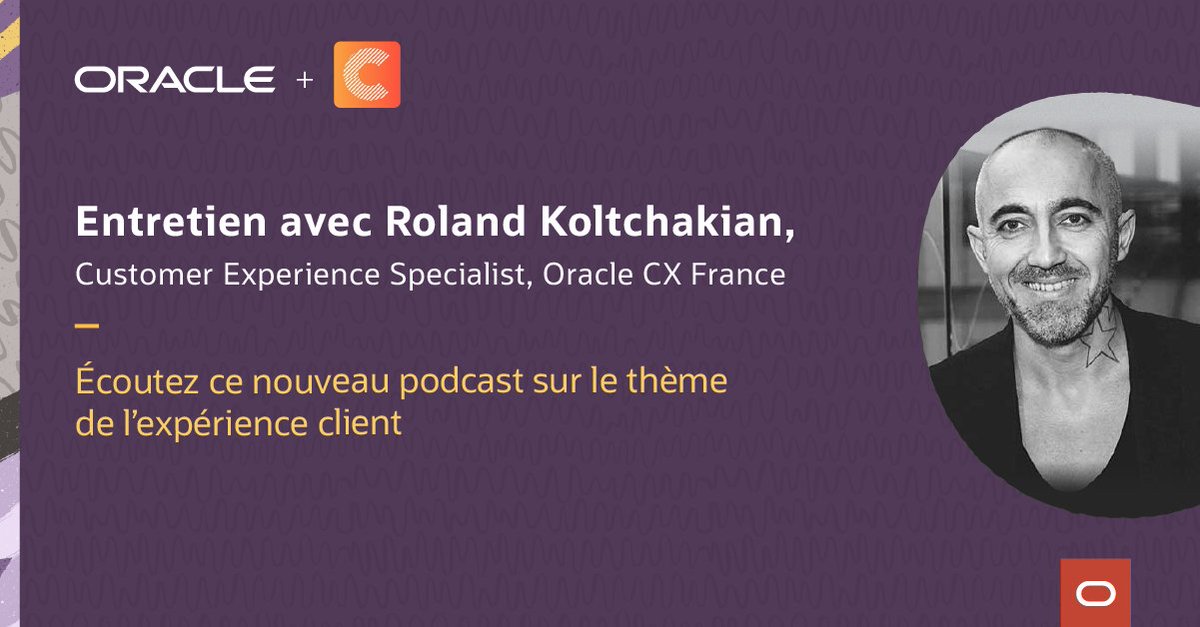 ORACLE + C

Entretien avec Roland Koltchakian,
Customer Experience Specialist, Oracle CX France

Écoutez ce nouveau podcast sur le thème de l'expérience client